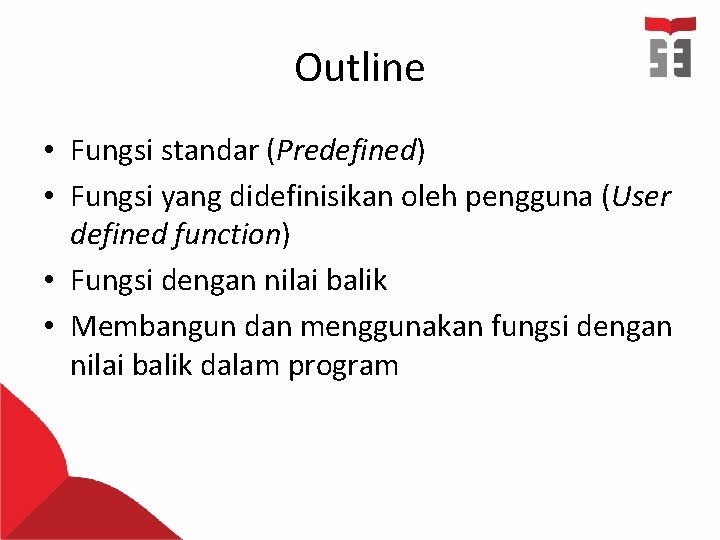 Outline

• Fungsi standar (Predefined)
• Fungsi yang didefinisikan oleh pengguna (User defined function)
• Fungsi dengan nilai balik
• Membangun dan menggunakan fungsi dengan nilai balik dalam program